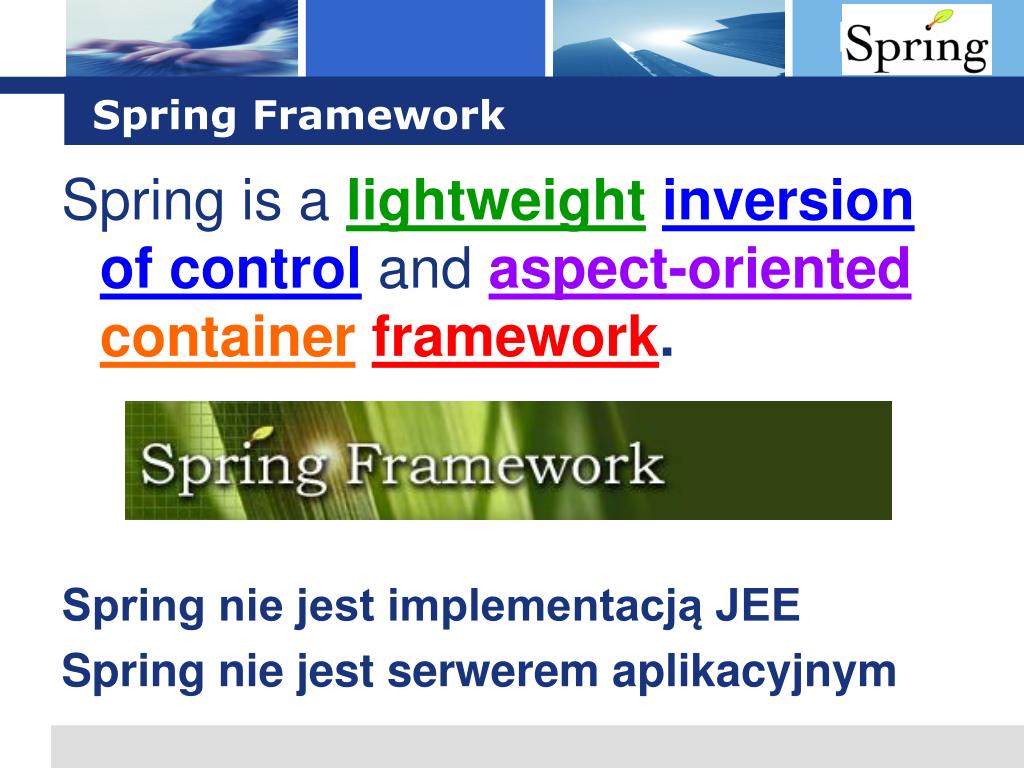 Spring

Spring Framework

Spring is a lightweight inversion of control and aspect-oriented container framework.

Spring Framework

Spring nie jest implementacją JEE

Spring nie jest serwerem aplikacyjnym